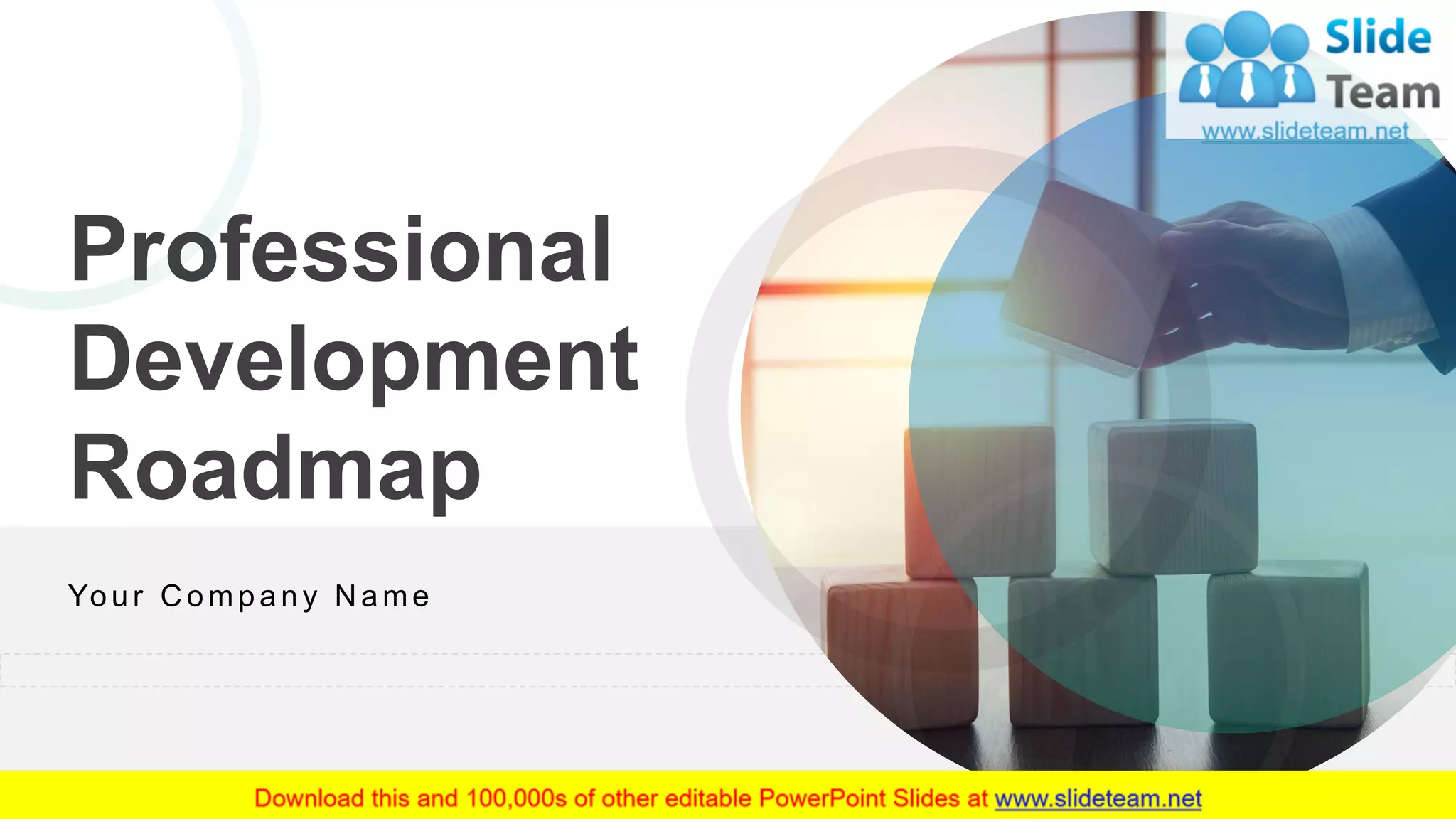 Slide Team
www.slideteam.net

Professional Development Roadmap

Your Company Name

Download this and 100,000s of other editable PowerPoint Slides at www.slideteam.net